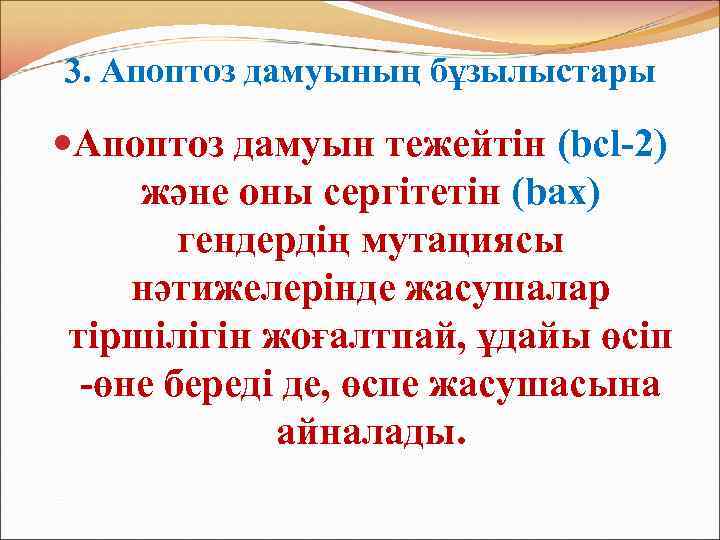 3. Апоптоз дамуының бұзылыстары

Апоптоз дамуын тежейтін (bcl-2) және оны сергітетін (bax) гендердің мутациясы нәтижелерінде жасушалар тіршілігін жоғалтпай, ұдайы өсіп -өне береді де, өспе жасушасына айналады.